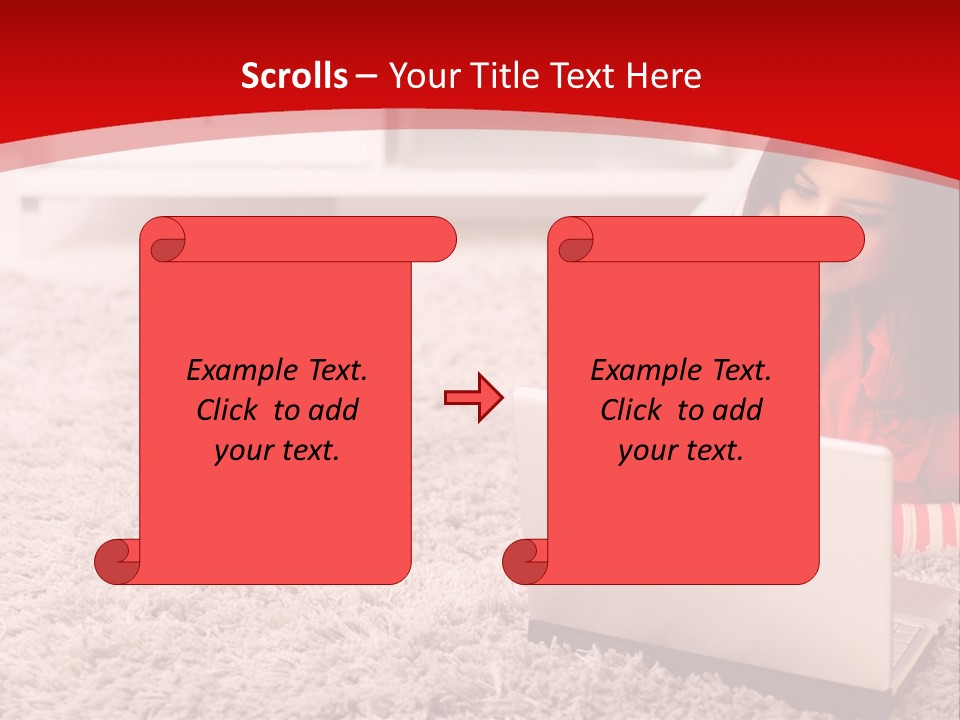 Scrolls – Your Title Text Here

Example Text. Click to add your text.

Example Text. Click to add your text.